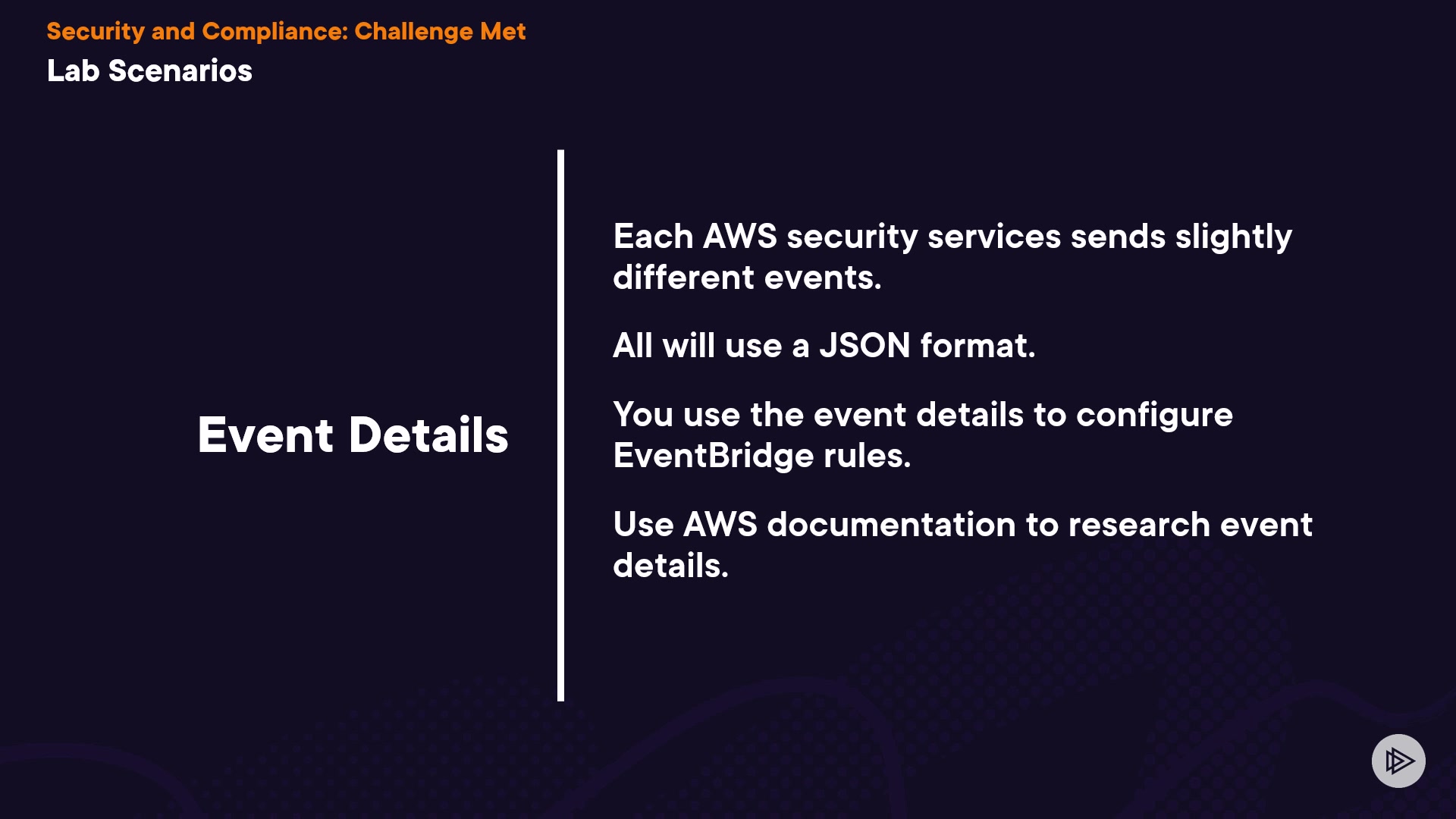 Security and Compliance: Challenge Met
Lab Scenarios

Event Details

Each AWS security services sends slightly different events.

All will use a JSON format.

You use the event details to configure EventBridge rules.

Use AWS documentation to research event details.